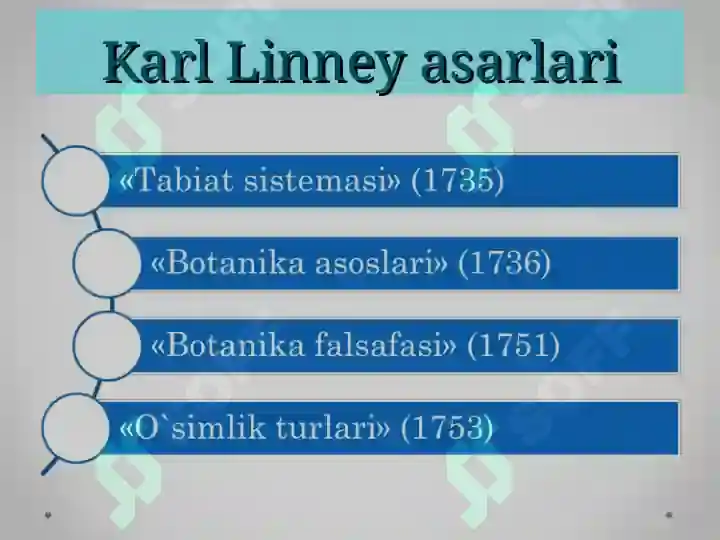 Karl Linney asarlari

«Tabiat sistemasi» (1735)

«Botanika asoslari» (1736)

«Botanika falsafasi» (1751)

«O`simlik turlari» (1753)